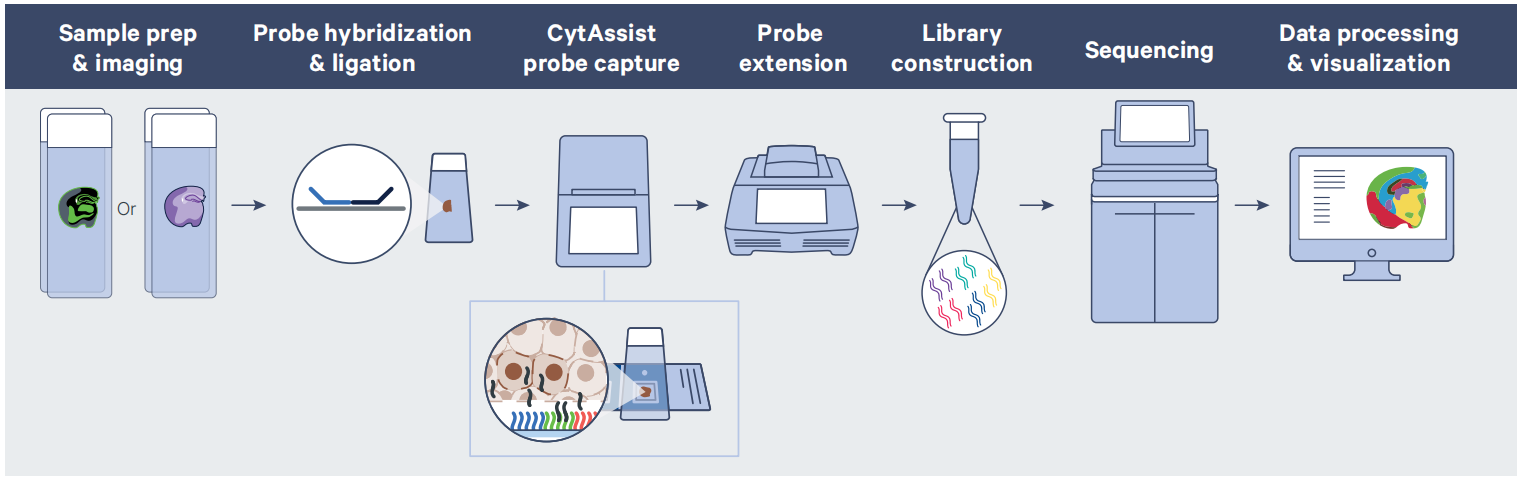 Sample prep & imaging

Probe hybridization & ligation

CytAssist probe capture

Probe extension

Library construction

Sequencing

Data processing & visualization

Or